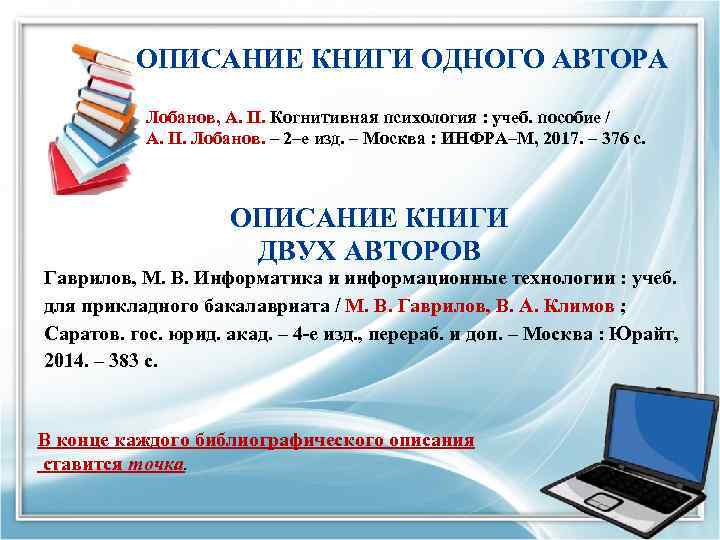 ОПИСАНИЕ КНИГИ ОДНОГО АВТОРА

Лобанов, А. П. Когнитивная психология : учеб. пособие / А. П. Лобанов. – 2–е изд. – Москва : ИНФРА–М, 2017. – 376 с.

ОПИСАНИЕ КНИГИ ДВУХ АВТОРОВ

Гаврилов, М. В. Информатика и информационные технологии : учеб. для прикладного бакалавриата / М. В. Гаврилов, В. А. Климов ; Саратов. гос. юрид. акад. – 4-е изд., перераб. и доп. – Москва : Юрайт, 2014. – 383 с.

В конце каждого библиографического описания ставится точка.